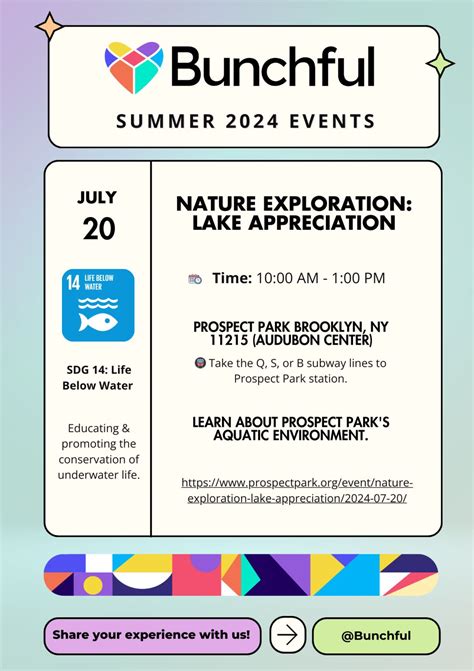 Bunchful

SUMMER 2024 EVENTS

JULY
20

14 LIFE BELOW WATER

SDG 14: Life Below Water

Educating & promoting the conservation of underwater life.

NATURE EXPLORATION: LAKE APPRECIATION

Time: 10:00 AM - 1:00 PM

PROSPECT PARK BROOKLYN, NY 11215 (AUDUBON CENTER)

Take the Q, S, or B subway lines to Prospect Park station.

LEARN ABOUT PROSPECT PARK'S AQUATIC ENVIRONMENT.

https://www.prospectpark.org/event/nature-exploration-lake-appreciation/2024-07-20/

Share your experience with us!

@Bunchful